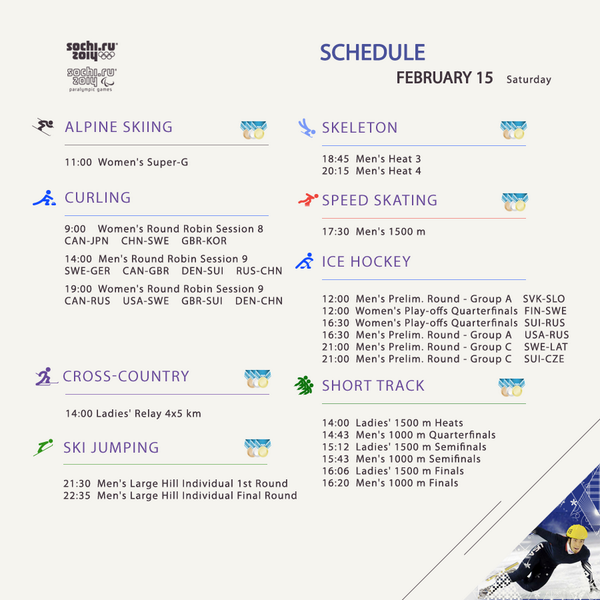 sochi.ru 2014
sochi.ru 2014
paralympic games

SCHEDULE
FEBRUARY 15 Saturday

ALPINE SKIING

11:00 Women's Super-G

CURLING

9:00 Women's Round Robin Session 8
CAN-JPN CHN-SWE GBR-KOR

14:00 Men's Round Robin Session 9
SWE-GER CAN-GBR DEN-SUI RUS-CHN

19:00 Women's Round Robin Session 9
CAN-RUS USA-SWE GBR-SUI DEN-CHN

CROSS-COUNTRY

14:00 Ladies' Relay 4x5 km

SKI JUMPING

21:30 Men's Large Hill Individual 1st Round
22:35 Men's Large Hill Individual Final Round

SKELETON

18:45 Men's Heat 3
20:15 Men's Heat 4

SPEED SKATING

17:30 Men's 1500 m

ICE HOCKEY

12:00 Men's Prelim. Round - Group A SVK-SLO
12:00 Women's Play-offs Quarterfinals FIN-SWE
16:30 Women's Play-offs Quarterfinals SUI-RUS
16:30 Men's Prelim. Round - Group A USA-RUS
21:00 Men's Prelim. Round - Group C SWE-LAT
21:00 Men's Prelim. Round - Group C SUI-CZE

SHORT TRACK

14:00 Ladies' 1500 m Heats
14:43 Men's 1000 m Quarterfinals
15:12 Ladies' 1500 m Semifinals
15:43 Men's 1000 m Semifinals
16:06 Ladies' 1500 m Finals
16:20 Men's 1000 m Finals